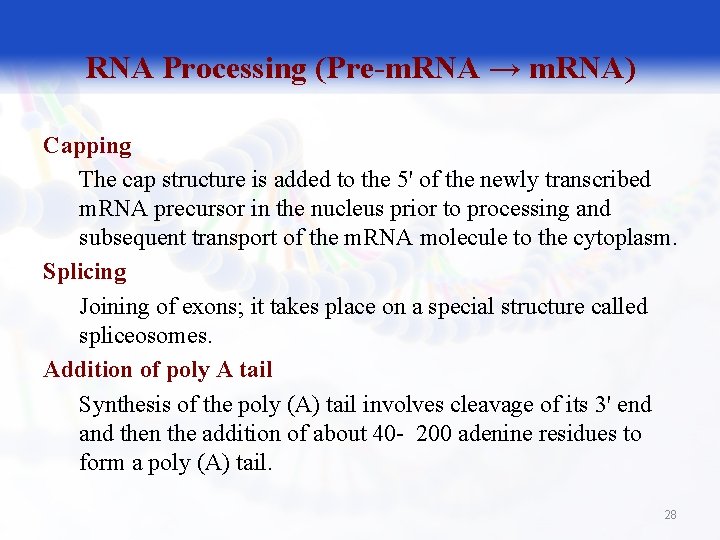 RNA Processing (Pre-mRNA → mRNA)

Capping

The cap structure is added to the 5' of the newly transcribed mRNA precursor in the nucleus prior to processing and subsequent transport of the mRNA molecule to the cytoplasm.

Splicing

Joining of exons; it takes place on a special structure called spliceosomes.

Addition of poly A tail

Synthesis of the poly (A) tail involves cleavage of its 3' end and then the addition of about 40- 200 adenine residues to form a poly (A) tail.

28